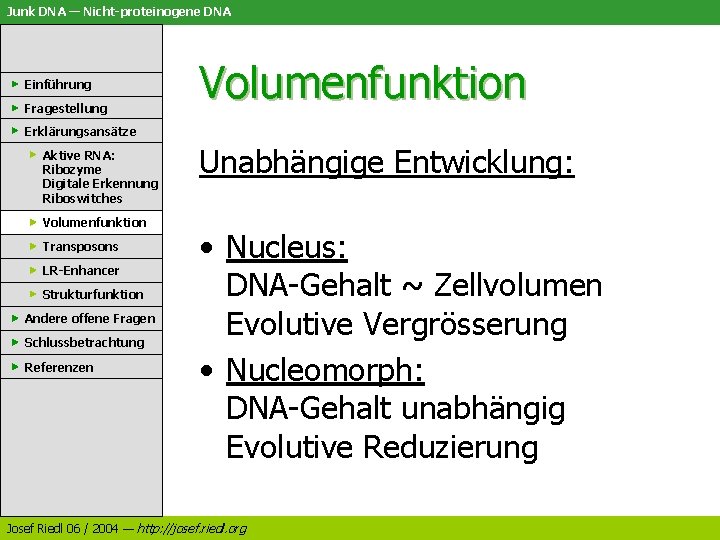 Junk DNA — Nicht-proteinogene DNA

Einführung
Fragestellung
Erklärungsansätze
Aktive RNA: Ribozyme Digitale Erkennung Riboswitches
Volumenfunktion
Transposons
LR-Enhancer
Strukturfunktion
Andere offene Fragen
Schlussbetrachtung
Referenzen

Volumenfunktion

Unabhängige Entwicklung:

• Nucleus:
DNA-Gehalt ~ Zellvolumen
Evolutive Vergrösserung
• Nucleomorph:
DNA-Gehalt unabhängig
Evolutive Reduzierung

Josef Riedl 06 / 2004 — http://josef.riedl.org